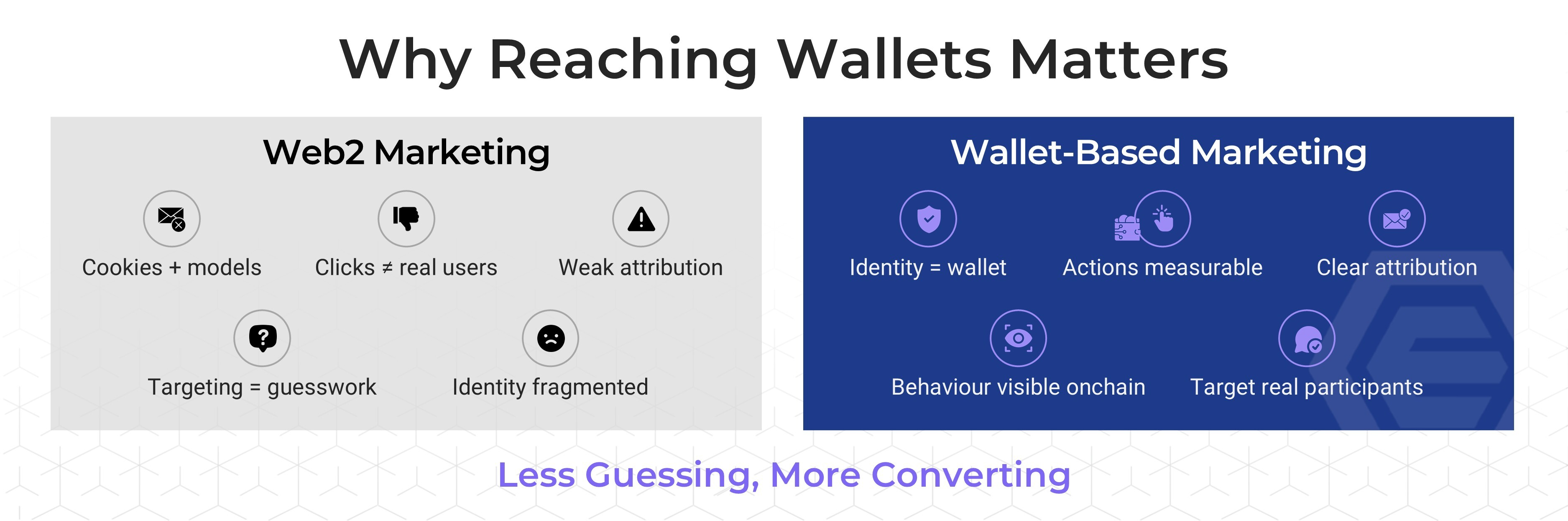 Why Reaching Wallets Matters

Web2 Marketing

Cookies + models
Clicks ≠ real users
Weak attribution
Targeting = guesswork
Identity fragmented

Wallet-Based Marketing

Identity = wallet
Actions measurable
Clear attribution
Behaviour visible onchain
Target real participants

Less Guessing, More Converting